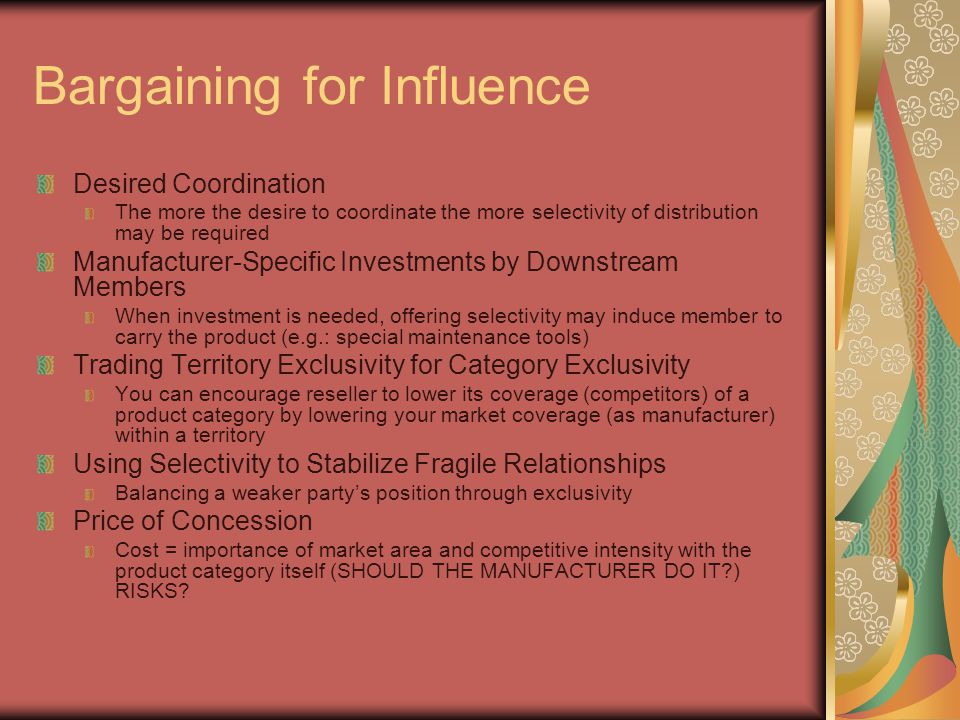 Bargaining for Influence

Desired Coordination

The more the desire to coordinate the more selectivity of distribution may be required

Manufacturer-Specific Investments by Downstream Members

When investment is needed, offering selectivity may induce member to carry the product (e.g.: special maintenance tools)

Trading Territory Exclusivity for Category Exclusivity

You can encourage reseller to lower its coverage (competitors) of a product category by lowering your market coverage (as manufacturer) within a territory

Using Selectivity to Stabilize Fragile Relationships

Balancing a weaker party's position through exclusivity

Price of Concession

Cost = importance of market area and competitive intensity with the product category itself (SHOULD THE MANUFACTURER DO IT?) RISKS?